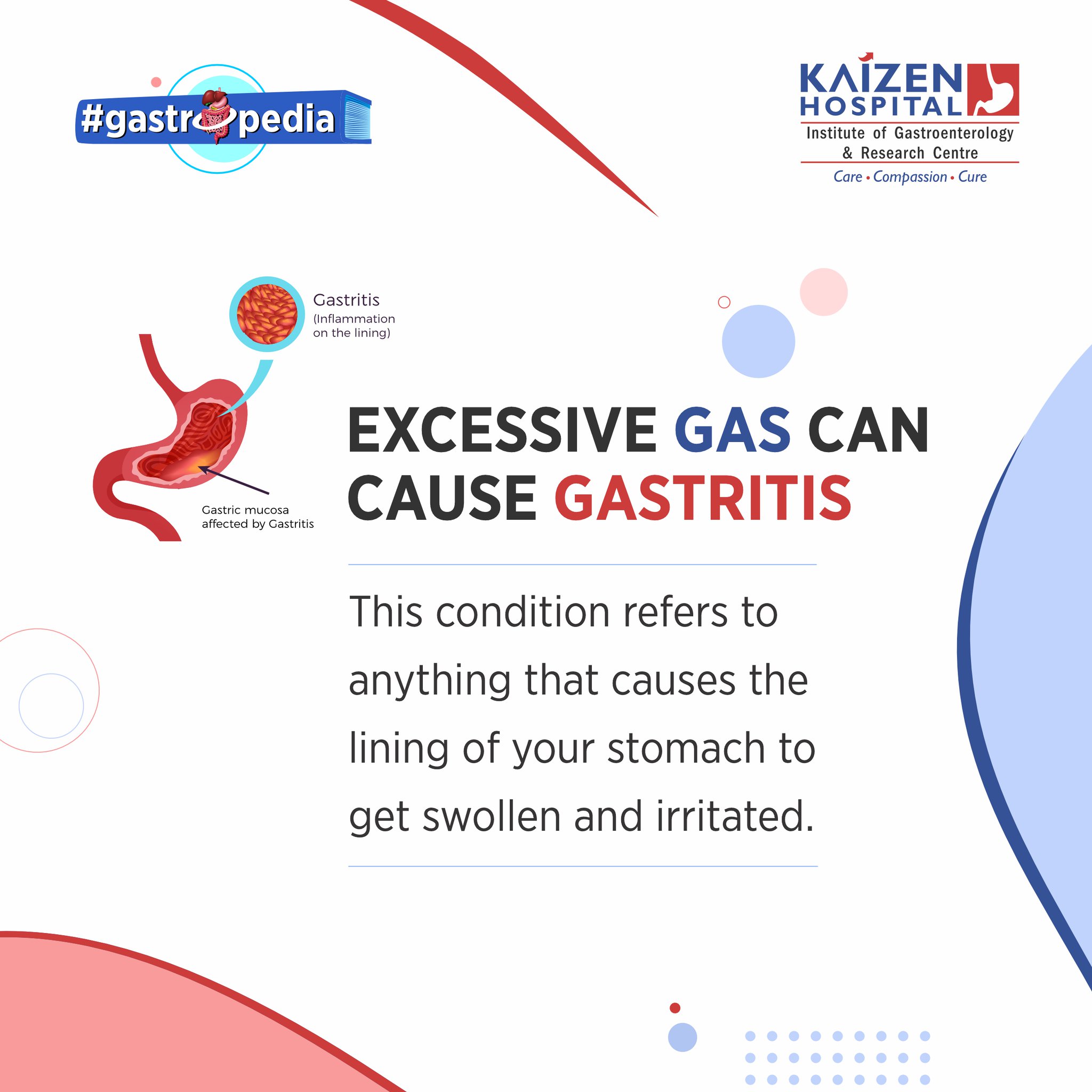 #gastropedia

KAIZEN HOSPITAL
Institute of Gastroenterology & Research Centre
Care • Compassion • Cure

Gastritis
(Inflammation on the lining)

Gastric mucosa affected by Gastritis

EXCESSIVE GAS CAN CAUSE GASTRITIS

This condition refers to anything that causes the lining of your stomach to get swollen and irritated.